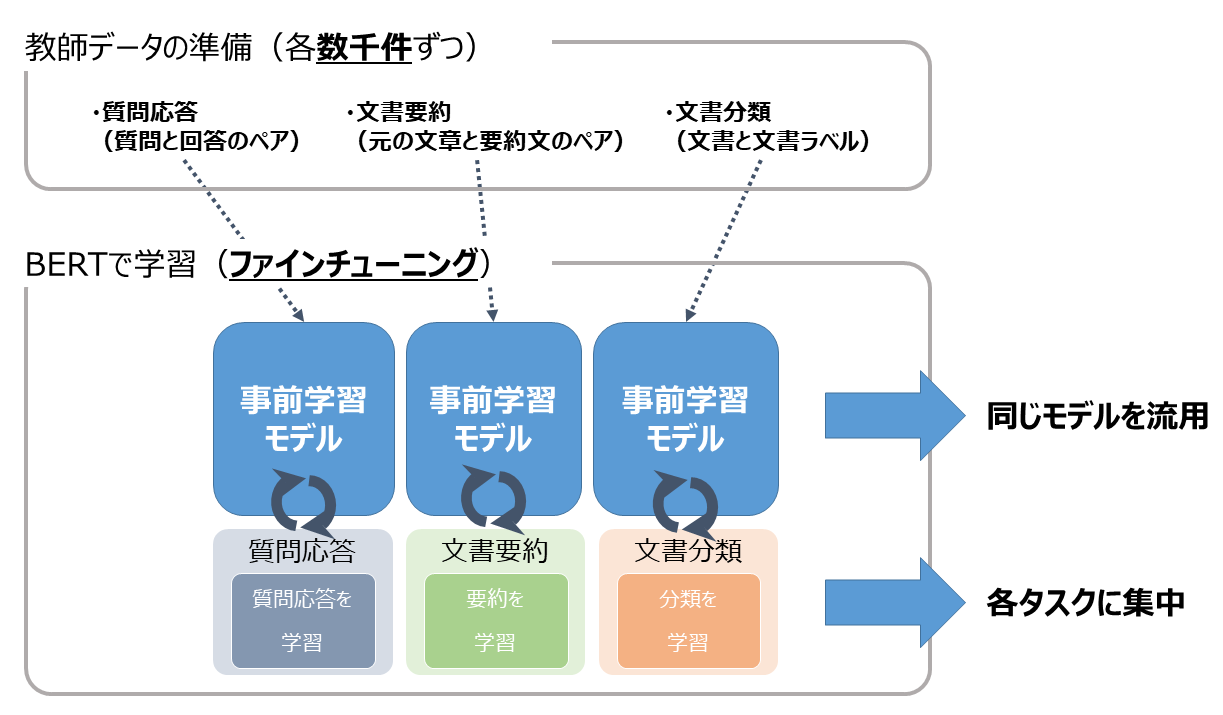 教師データの準備（各数千件ずつ）

・質問応答
（質問と回答のペア）

・文書要約
（元の文章と要約文のペア）

・文書分類
（文書と文書ラベル）

BERTで学習（ファインチューニング）

事前学習モデル

事前学習モデル

事前学習モデル

同じモデルを流用

質問応答

質問応答を学習

文書要約

要約を学習

文書分類

分類を学習

各タスクに集中